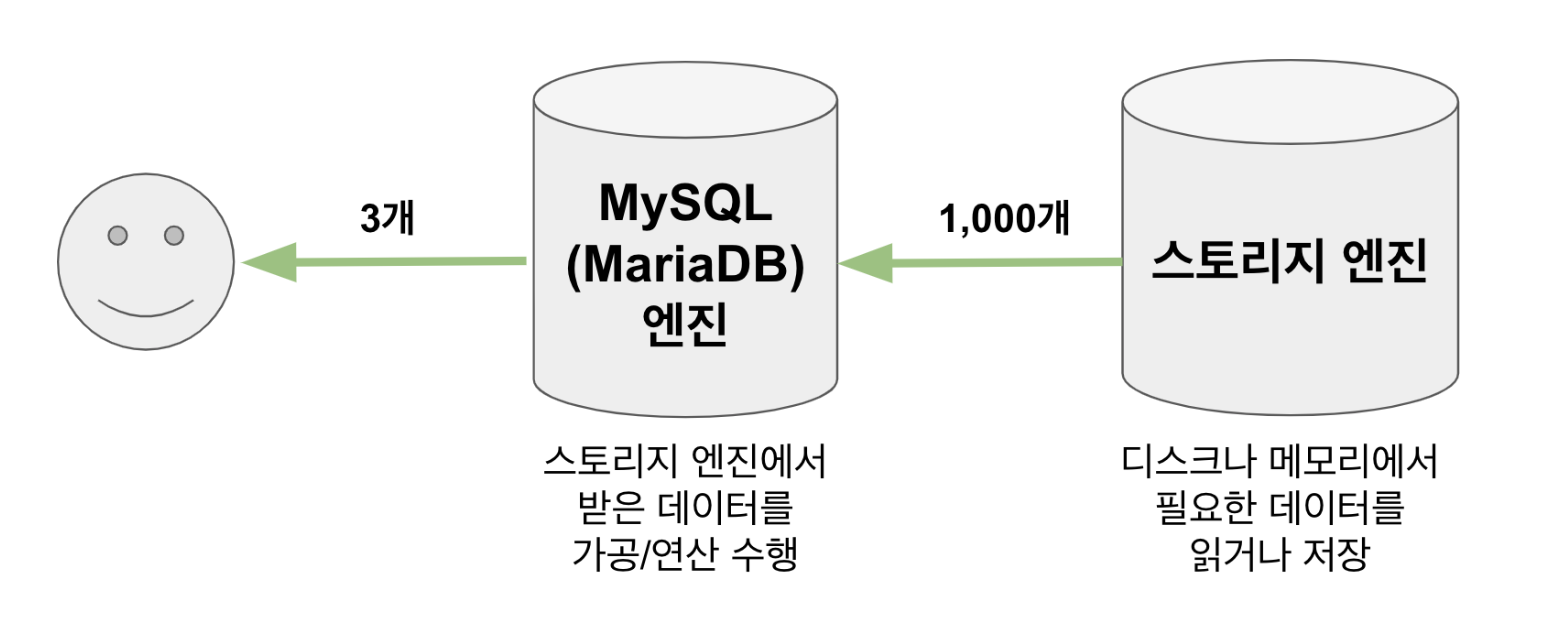 3개

MySQL (MariaDB) 엔진

1,000개

스토리지 엔진

스토리지 엔진에서 받은 데이터를 가공/연산 수행

디스크나 메모리에서 필요한 데이터를 읽거나 저장